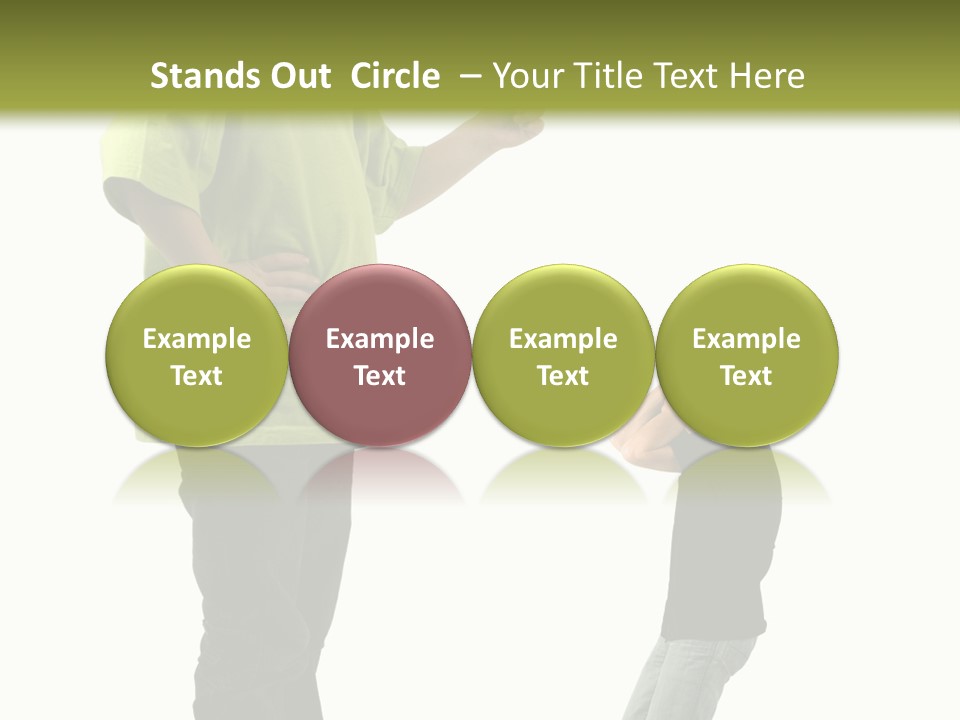 Stands Out Circle – Your Title Text Here

Example Text

Example Text

Example Text

Example Text